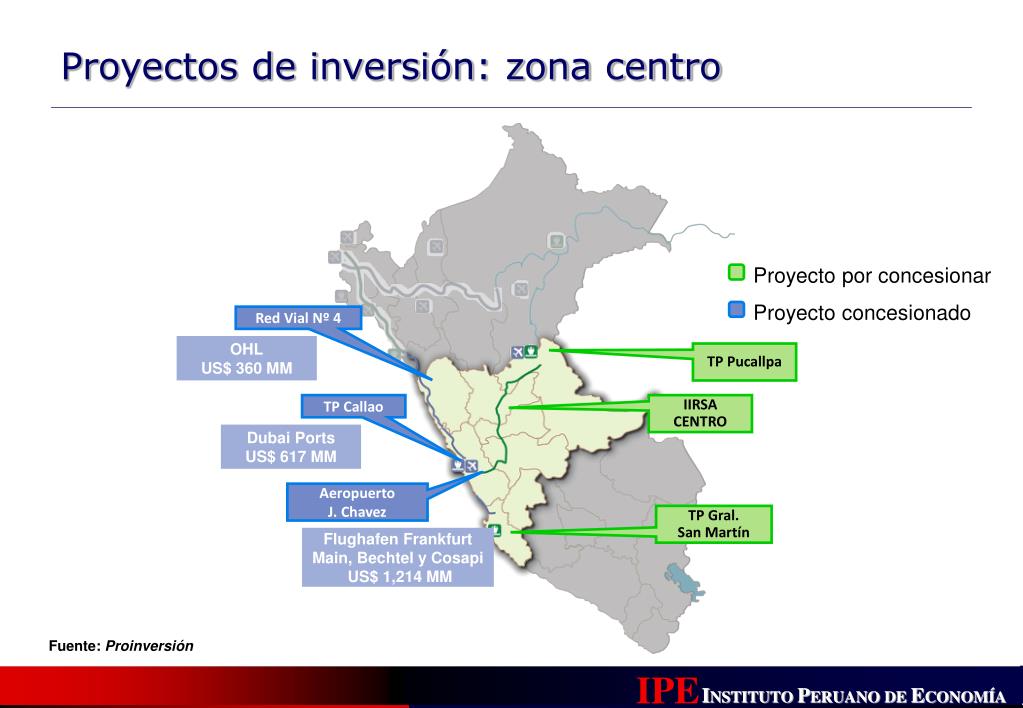 Proyectos de inversión: zona centro

Proyecto por concesionar
Proyecto concesionado

Red Vial Nº 4
OHL
US$ 360 MM

TP Callao
Dubai Ports
US$ 617 MM

Aeropuerto
J. Chavez
Flughafen Frankfurt Main, Bechtel y Cosapi
US$ 1,214 MM

TP Pucallpa

IIRSA
CENTRO

TP Gral.
San Martín

Fuente: Proinversión

IPE INSTITUTO PERUANO DE ECONOMÍA